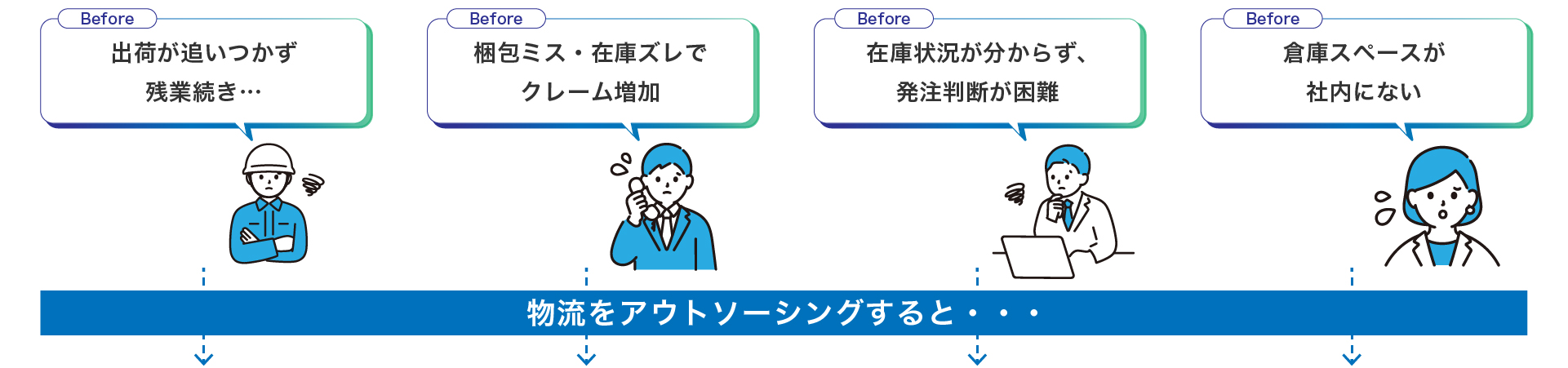 Before
出荷が追いつかず
残業続き…

Before
梱包ミス・在庫ズレで
クレーム増加

Before
在庫状況が分からず、
発注判断が困難

Before
倉庫スペースが
社内にない

物流をアウトソーシングすると・・・